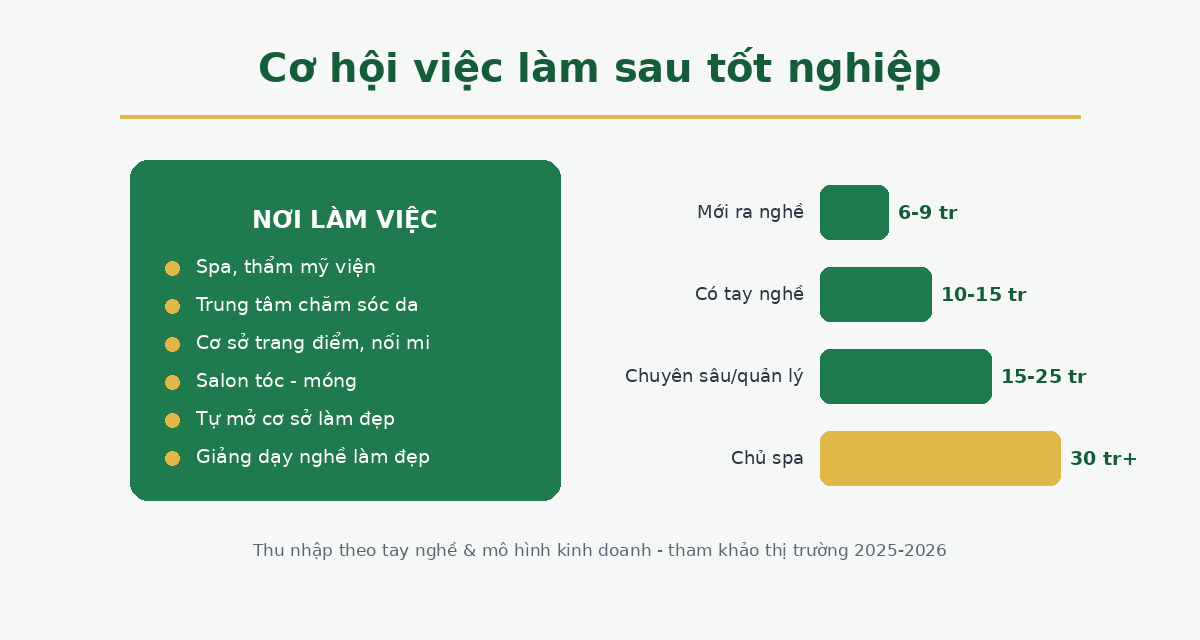 Cơ hội việc làm sau tốt nghiệp

NƠI LÀM VIỆC

Spa, thẩm mỹ viện
Trung tâm chăm sóc da
Cơ sở trang điểm, nối mi
Salon tóc - móng
Tự mở cơ sở làm đẹp
Giảng dạy nghề làm đẹp

Mới ra nghề 6-9 tr
Có tay nghề 10-15 tr
Chuyên sâu/quản lý 15-25 tr
Chủ spa 30 tr+

Thu nhập theo tay nghề & mô hình kinh doanh - tham khảo thị trường 2025-2026